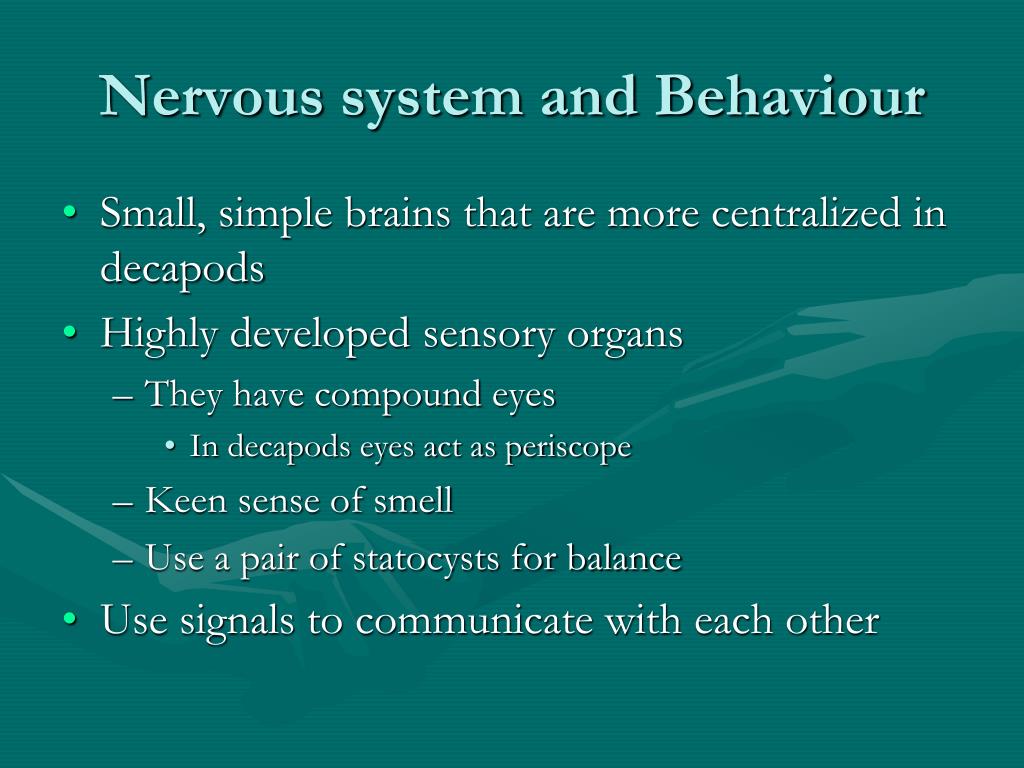 Nervous system and Behaviour

• Small, simple brains that are more centralized in decapods
• Highly developed sensory organs
– They have compound eyes
• In decapods eyes act as periscope
– Keen sense of smell
– Use a pair of statocysts for balance
• Use signals to communicate with each other